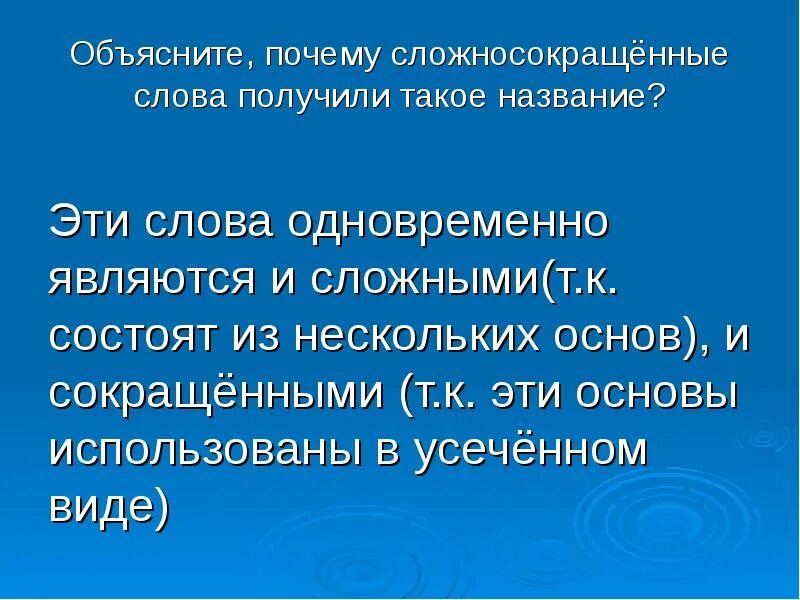 Объясните, почему сложносокращённые слова получили такое название?

Эти слова одновременно являются и сложными(т.к. состоят из нескольких основ), и сокращёнными (т.к. эти основы использованы в усечённом виде)